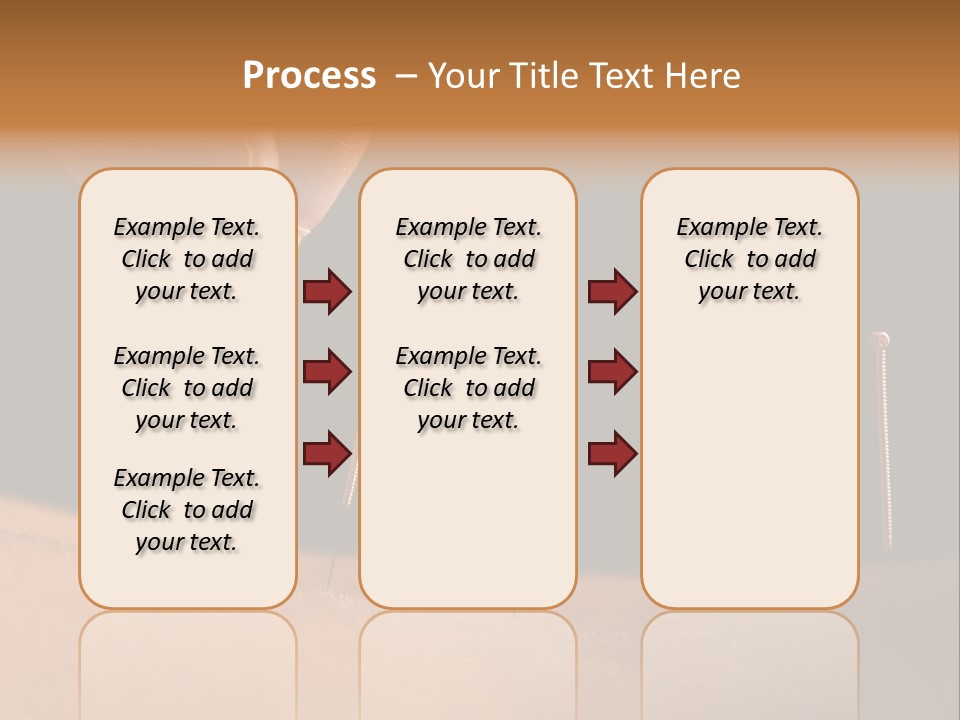 Process – Your Title Text Here

Example Text. Click to add your text.

Example Text. Click to add your text.

Example Text. Click to add your text.

Example Text. Click to add your text.

Example Text. Click to add your text.

Example Text. Click to add your text.